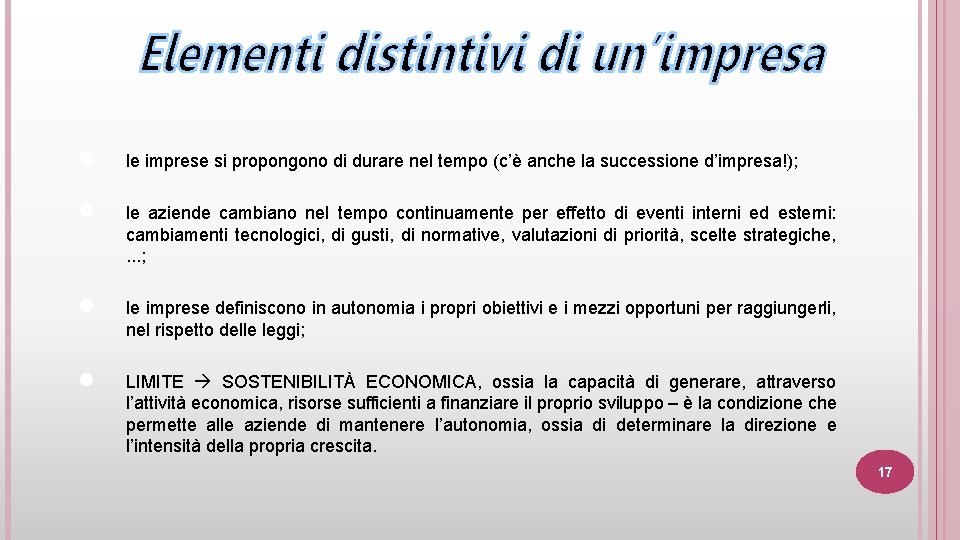 Elementi distintivi di un'impresa

le imprese si propongono di durare nel tempo (c'è anche la successione d'impresa!);

le aziende cambiano nel tempo continuamente per effetto di eventi interni ed esterni: cambiamenti tecnologici, di gusti, di normative, valutazioni di priorità, scelte strategiche, ...;

le imprese definiscono in autonomia i propri obiettivi e i mezzi opportuni per raggiungerli, nel rispetto delle leggi;

LIMITE → SOSTENIBILITÀ ECONOMICA, ossia la capacità di generare, attraverso l'attività economica, risorse sufficienti a finanziare il proprio sviluppo – è la condizione che permette alle aziende di mantenere l'autonomia, ossia di determinare la direzione e l'intensità della propria crescita.

17